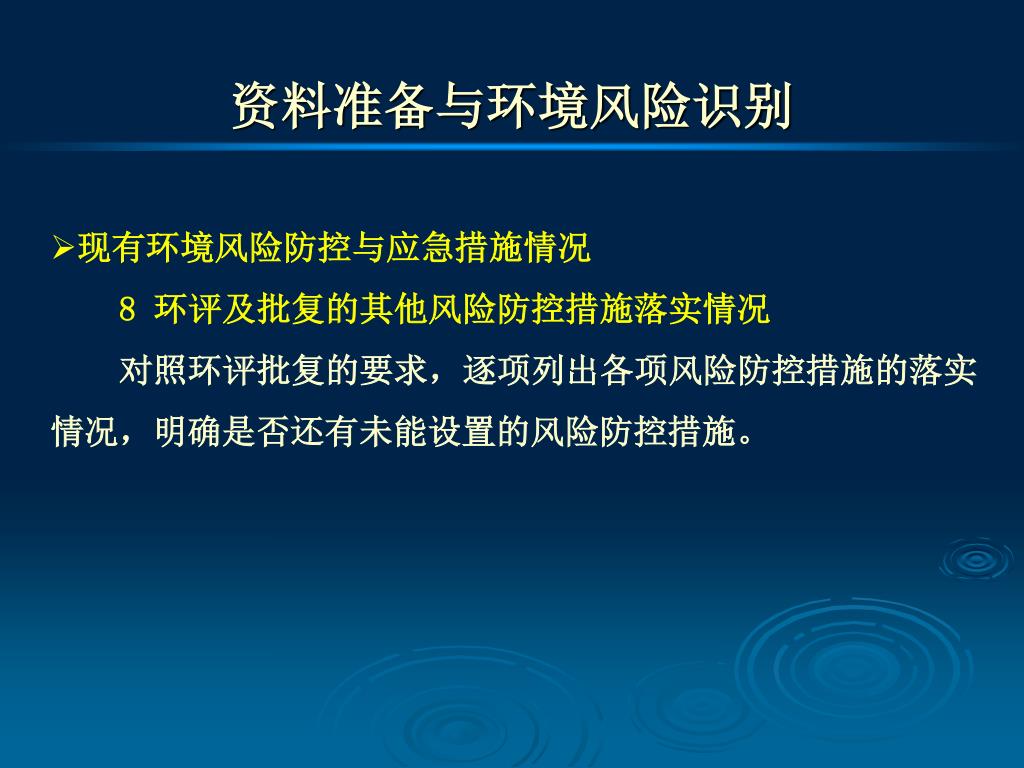 资料准备与环境风险识别

➢现有环境风险防控与应急措施情况

8 环评及批复的其他风险防控措施落实情况

对照环评批复的要求，逐项列出各项风险防控措施的落实情况，明确是否还有未能设置的风险防控措施。